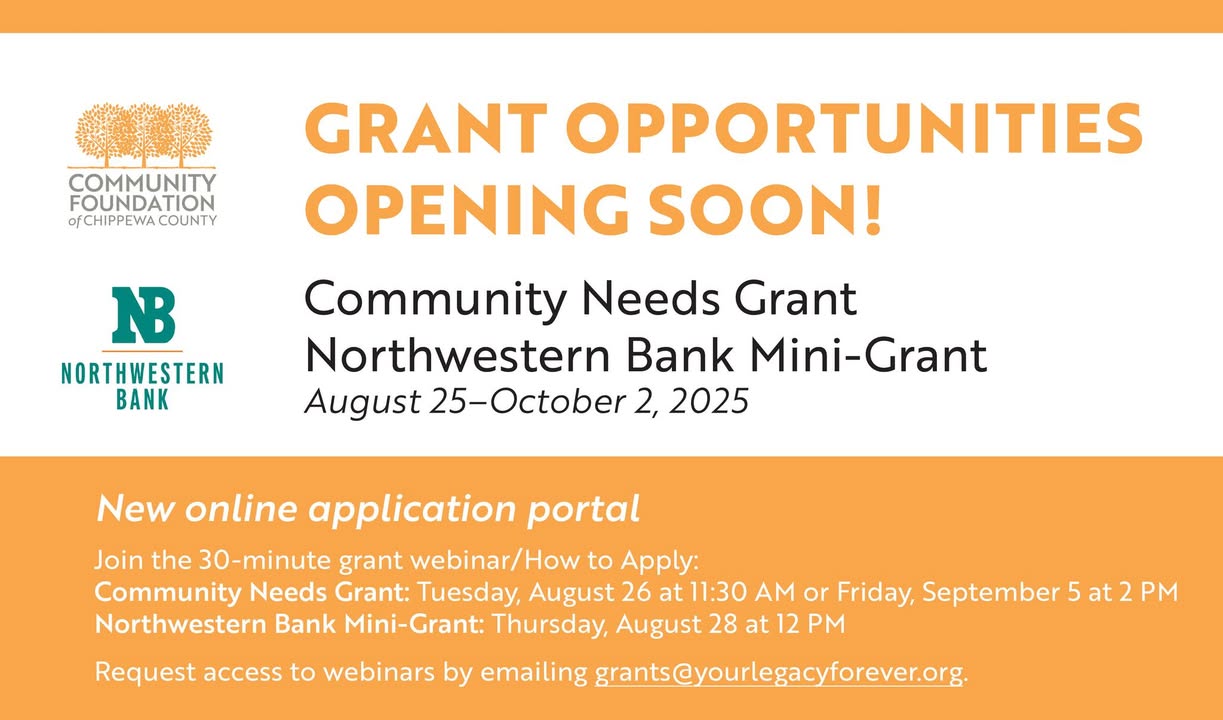 COMMUNITY FOUNDATION of CHIPPEWA COUNTY

NB
NORTHWESTERN BANK

GRANT OPPORTUNITIES OPENING SOON!

Community Needs Grant
Northwestern Bank Mini-Grant
August 25–October 2, 2025

New online application portal

Join the 30-minute grant webinar/How to Apply:
Community Needs Grant: Tuesday, August 26 at 11:30 AM or Friday, September 5 at 2 PM
Northwestern Bank Mini-Grant: Thursday, August 28 at 12 PM

Request access to webinars by emailing grants@yourlegacyforever.org.